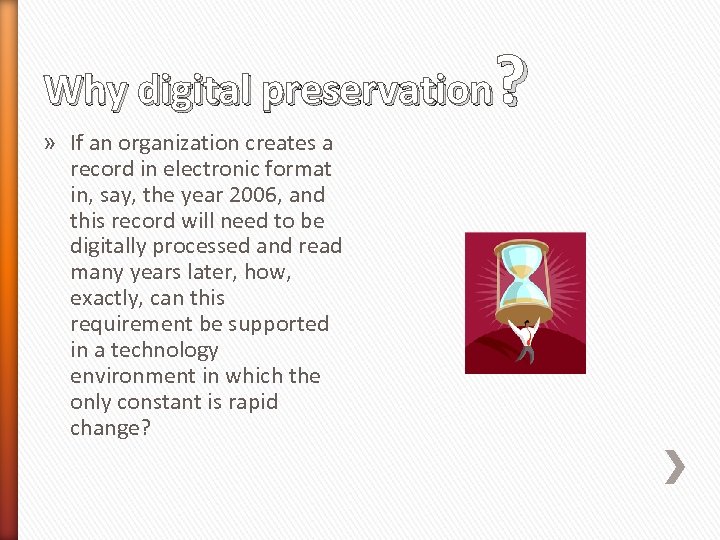 Why digital preservation?

» If an organization creates a record in electronic format in, say, the year 2006, and this record will need to be digitally processed and read many years later, how, exactly, can this requirement be supported in a technology environment in which the only constant is rapid change?